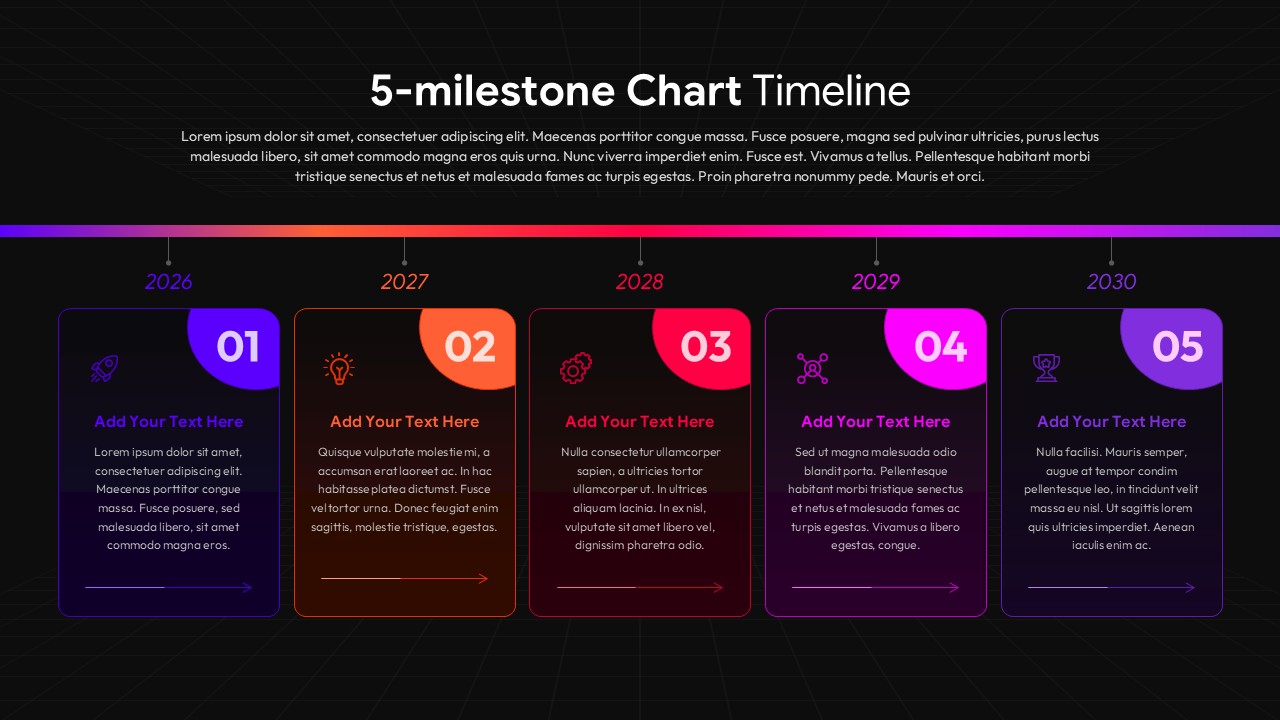 5-milestone Chart Timeline

Lorem ipsum dolor sit amet, consectetuer adipiscing elit. Maecenas porttitor congue massa. Fusce posuere, magna sed pulvinar ultricies, purus lectus malesuada libero, sit amet commodo magna eros quis urna. Nunc viverra imperdiet enim. Fusce est. Vivamus a tellus. Pellentesque habitant morbi tristique senectus et netus et malesuada fames ac turpis egestas. Proin pharetra nonummy pede. Mauris et orci.

2026

01

Add Your Text Here

Lorem ipsum dolor sit amet, consectetuer adipiscing elit. Maecenas porttitor congue massa. Fusce posuere, sed malesuada libero, sit amet commodo magna eros.

2027

02

Add Your Text Here

Quisque vulputate molestie mi, a accumsan erat laoreet ac. In hac habitasse platea dictumst. Fusce vel tortor urna. Donec feugiat enim sagittis, molestie tristique, egestas.

2028

03

Add Your Text Here

Nulla consectetur ullamcorper sapien, a ultricies tortor ullamcorper ut. In ultrices aliquam lacinia. In ex nisl, vulputate sit amet libero vel, dignissim pharetra odio.

2029

04

Add Your Text Here

Sed ut magna malesuada odio blandit porta. Pellentesque habitant morbi tristique senectus et netus et malesuada fames ac turpis egestas. Vivamus a libero egestas, congue.

2030

05

Add Your Text Here

Nulla facilisi. Mauris semper, augue at tempor condim pellentesque leo, in tincidunt velit massa eu nisl. Ut sagittis lorem quis ultricies imperdiet. Aenean iaculis enim ac.